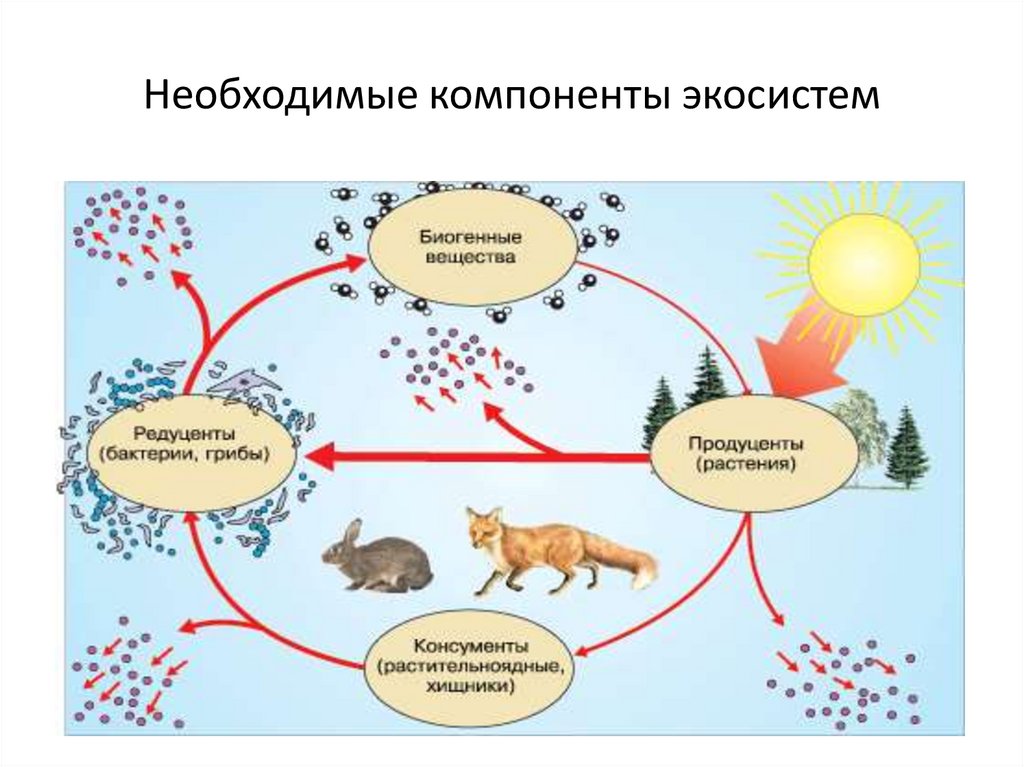 Необходимые компоненты экосистем

Биогенные вещества

Редуценты (бактерии, грибы)

Продуценты (растения)

Консументы (растительноядные, хищники)